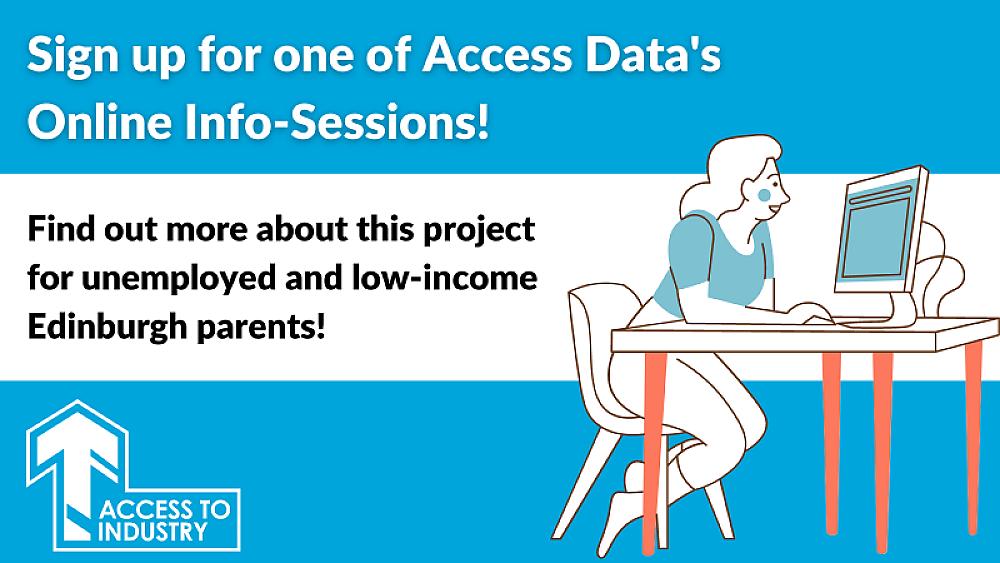 Sign up for one of Access Data's Online Info-Sessions!

Find out more about this project for unemployed and low-income Edinburgh parents!

ACCESS TO INDUSTRY